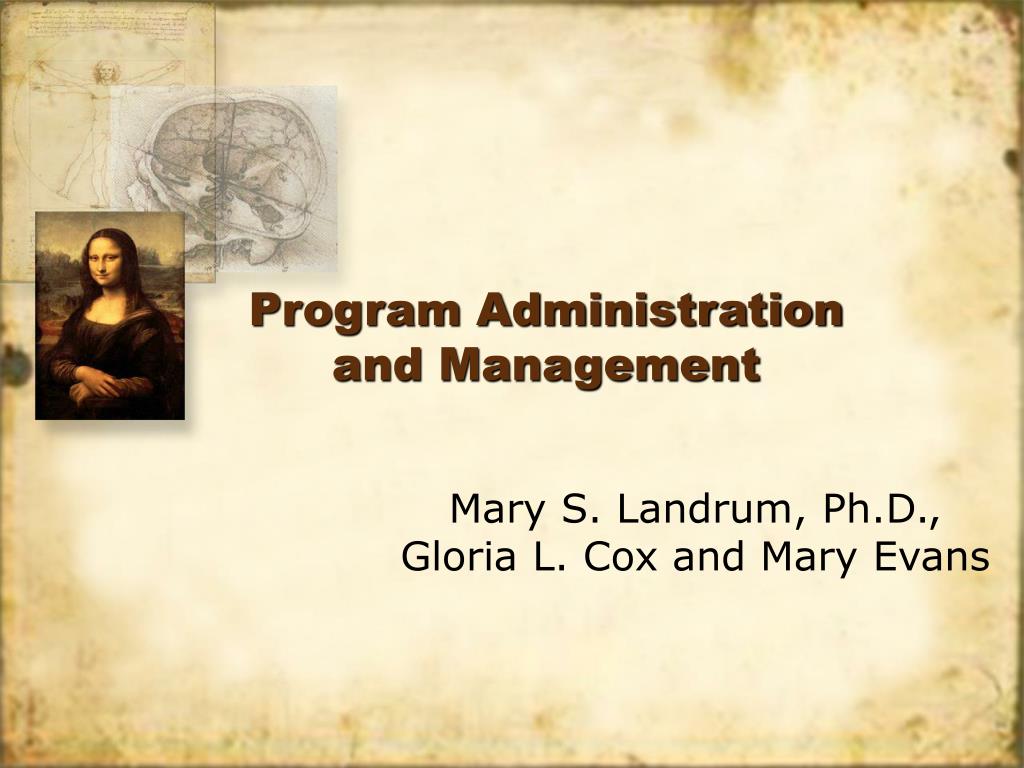 Program Administration and Management

Mary S. Landrum, Ph.D., Gloria L. Cox and Mary Evans